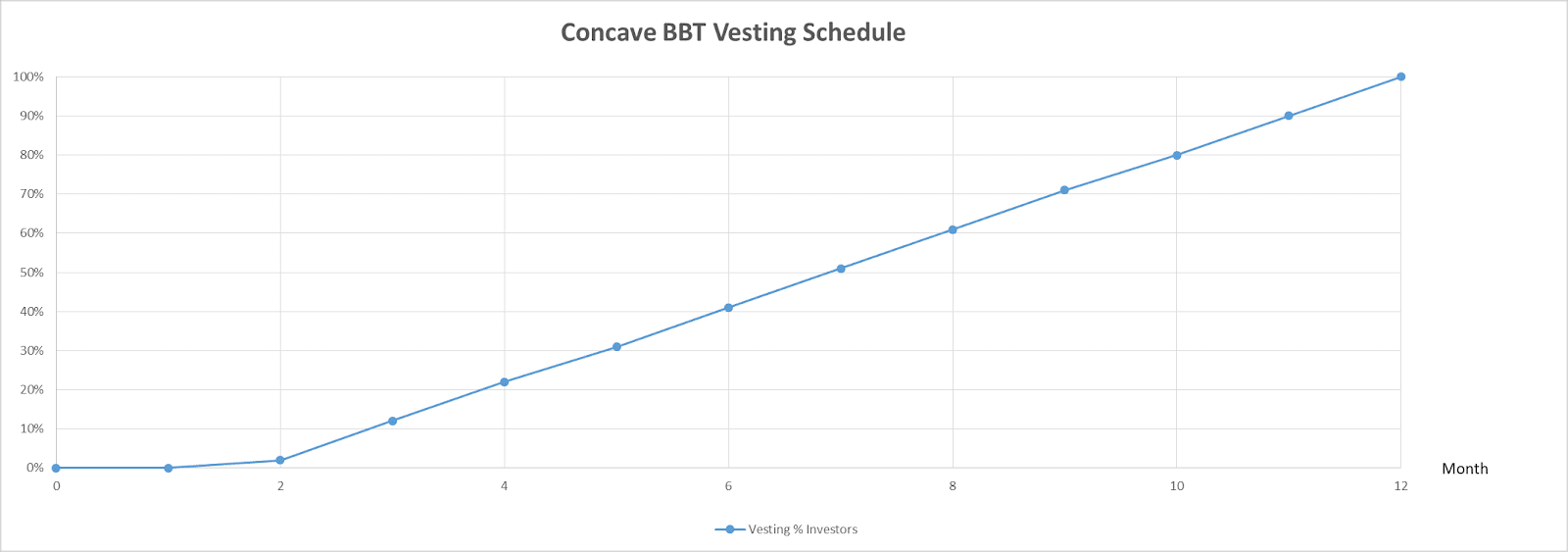 Concave BBT Vesting Schedule

100%
90%
80%
70%
60%
50%
40%
30%
20%
10%
0%

0
2
4
6
8
10
12
Month

Vesting % Investors